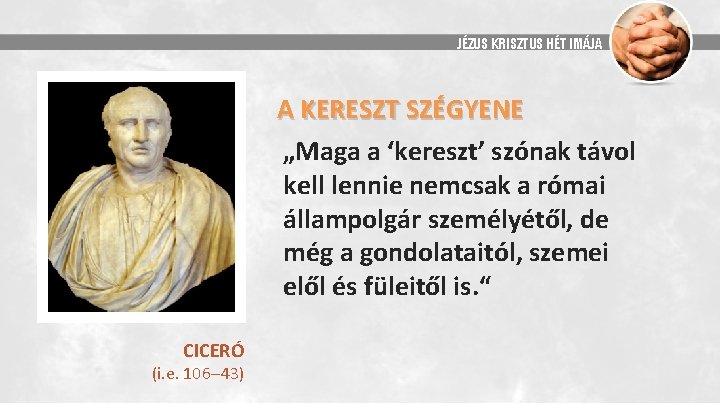 JÉZUS KRISZTUS HÉT IMÁJA

A KERESZT SZÉGYENE

„Maga a ‘kereszt’ szónak távol kell lennie nemcsak a római állampolgár személyétől, de még a gondolataitól, szemei elől és füleitől is.“

CICERÓ
(i.e. 106–43)